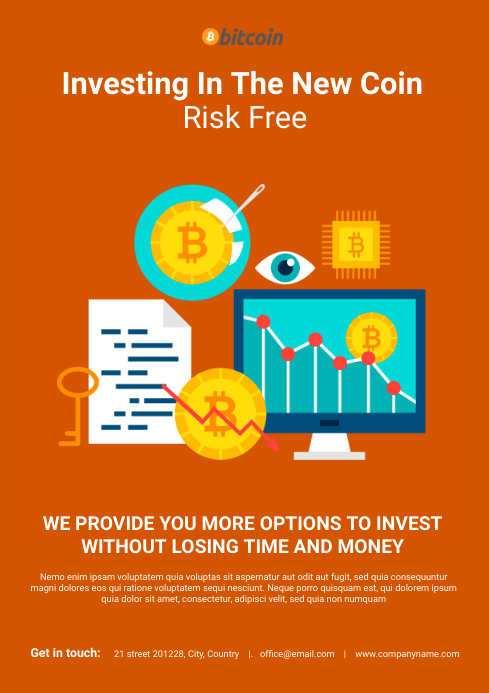 bitcoin

Investing In The New Coin
Risk Free

WE PROVIDE YOU MORE OPTIONS TO INVEST WITHOUT LOSING TIME AND MONEY

Nemo enim ipsam voluptatem quia voluptas sit aspernatur aut odit aut fugit, sed quia consequuntur magni dolores eos qui ratione voluptatem sequi nesciunt. Neque porro quisquam est, qui dolorem ipsum quia dolor sit amet, consectetur, adipisci velit, sed quia non numquam

Get in touch: 21 street 201228, City, Country |. office@email.com | www.companyname.com